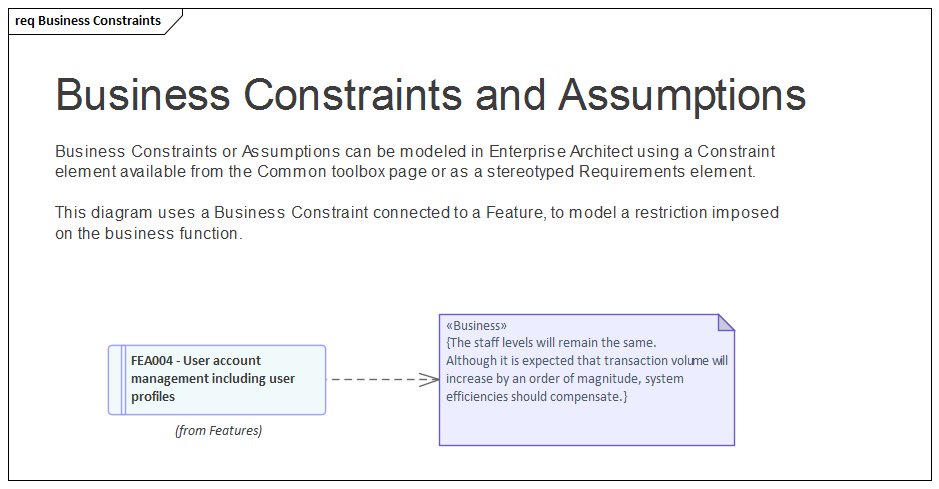 req Business Constraints

Business Constraints and Assumptions

Business Constraints or Assumptions can be modeled in Enterprise Architect using a Constraint element available from the Common toolbox page or as a stereotyped Requirements element.

This diagram uses a Business Constraint connected to a Feature, to model a restriction imposed on the business function.

FEA004 - User account management including user profiles

(from Features)

«Business»
{The staff levels will remain the same.
Although it is expected that transaction volume will increase by an order of magnitude, system efficiencies should compensate.}